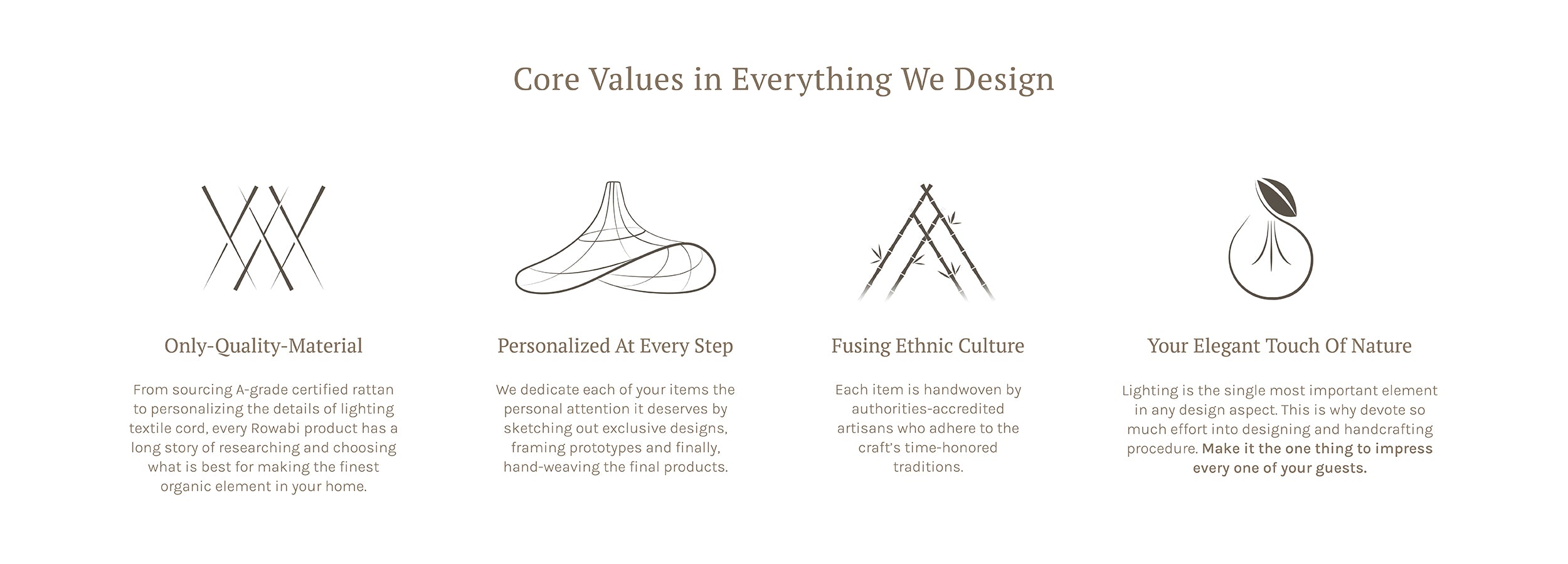 Core Values in Everything We Design

Only-Quality-Material

From sourcing A-grade certified rattan to personalizing the details of lighting textile cord, every Rowabi product has a long story of researching and choosing what is best for making the finest organic element in your home.

Personalized At Every Step

We dedicate each of your items the personal attention it deserves by sketching out exclusive designs, framing prototypes and finally, hand-weaving the final products.

Fusing Ethnic Culture

Each item is handwoven by authorities-accredited artisans who adhere to the craft's time-honored traditions.

Your Elegant Touch Of Nature

Lighting is the single most important element in any design aspect. This is why devote so much effort into designing and handcrafting procedure. Make it the one thing to impress every one of your guests.